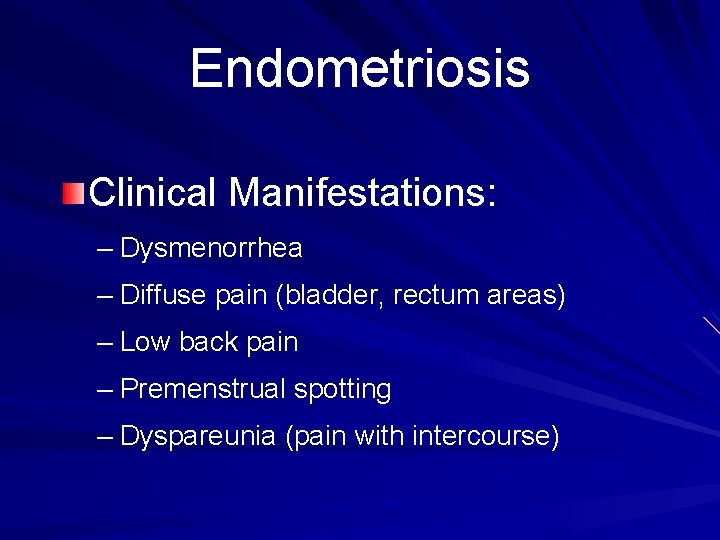 Endometriosis

Clinical Manifestations:

– Dysmenorrhea

– Diffuse pain (bladder, rectum areas)

– Low back pain

– Premenstrual spotting

– Dyspareunia (pain with intercourse)